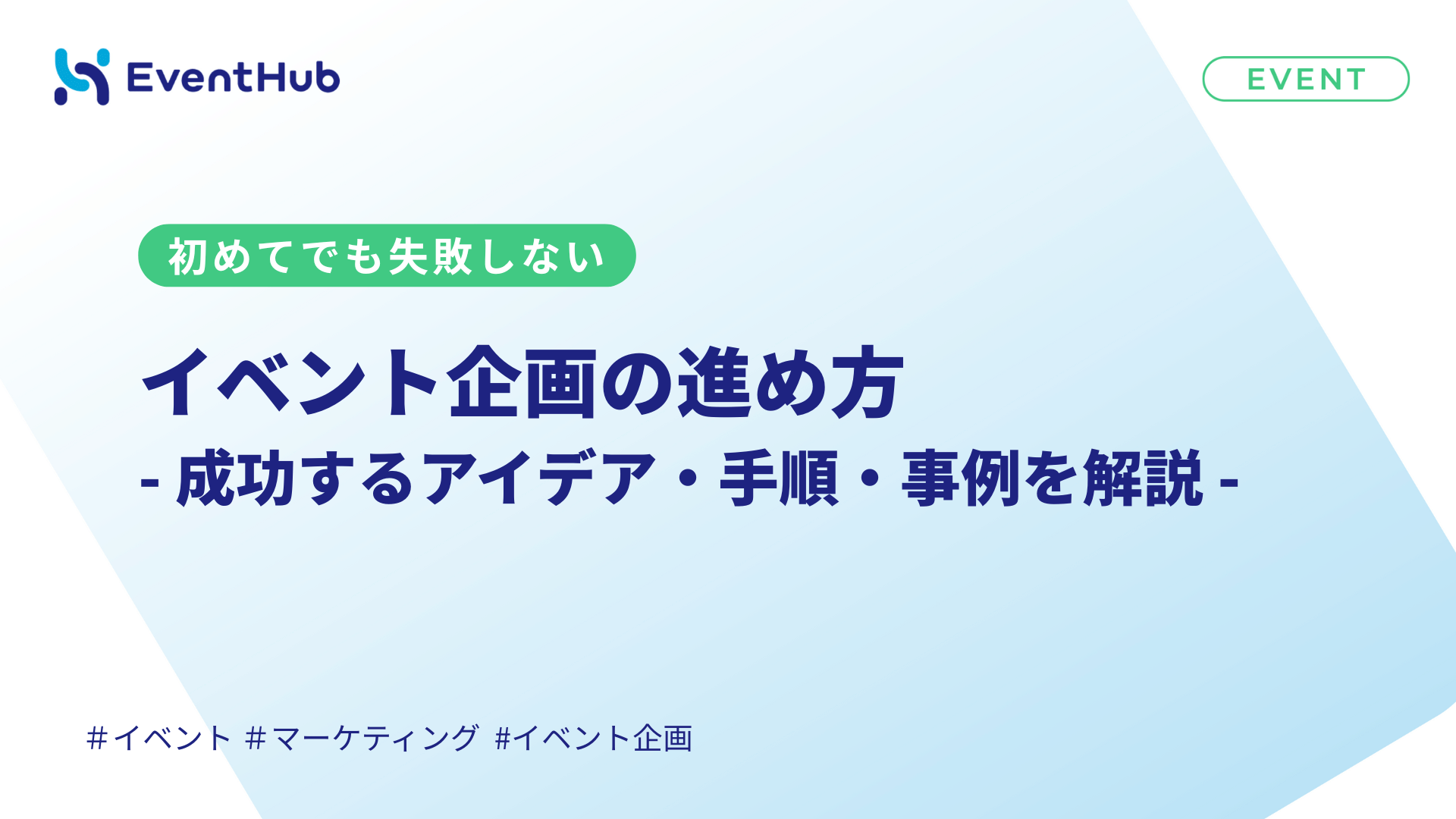 EventHub

EVENT

初めてでも失敗しない

イベント企画の進め方
- 成功するアイデア・手順・事例を解説 -

#イベント #マーケティング #イベント企画